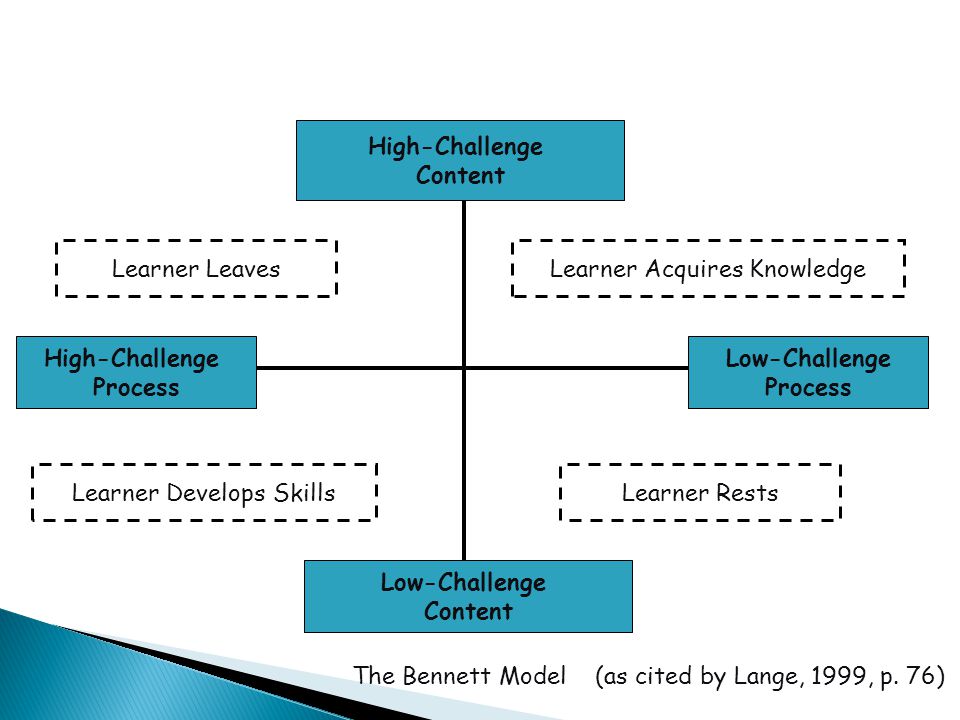 High-Challenge Content

Learner Leaves

Learner Acquires Knowledge

High-Challenge Process

Low-Challenge Process

Learner Develops Skills

Learner Rests

Low-Challenge Content

The Bennett Model (as cited by Lange, 1999, p. 76)